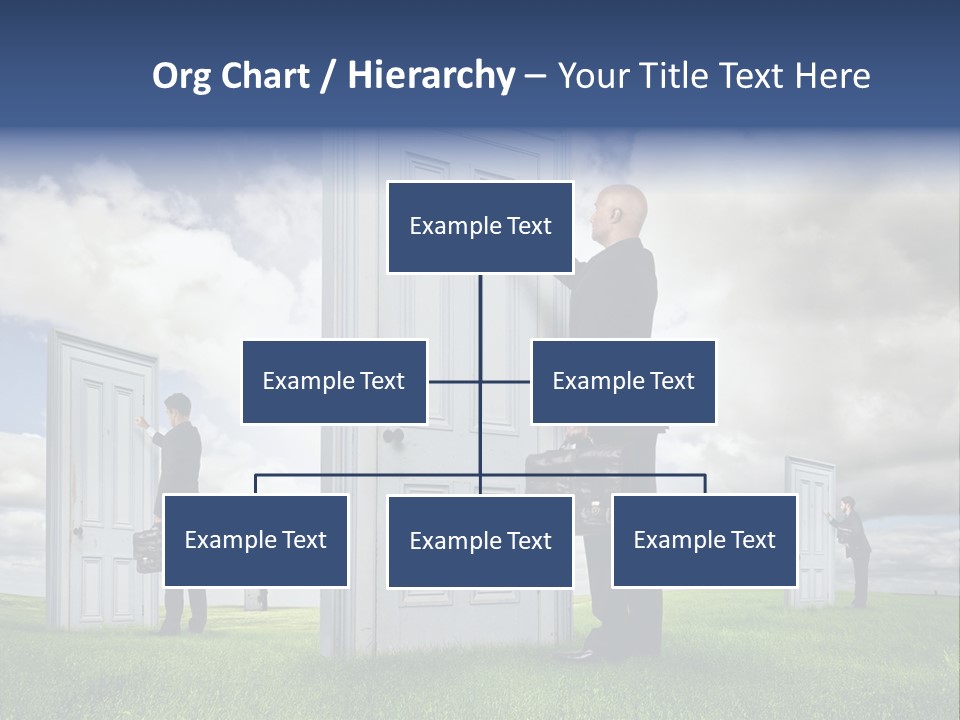 Org Chart / Hierarchy – Your Title Text Here

Example Text

Example Text

Example Text

Example Text

Example Text

Example Text